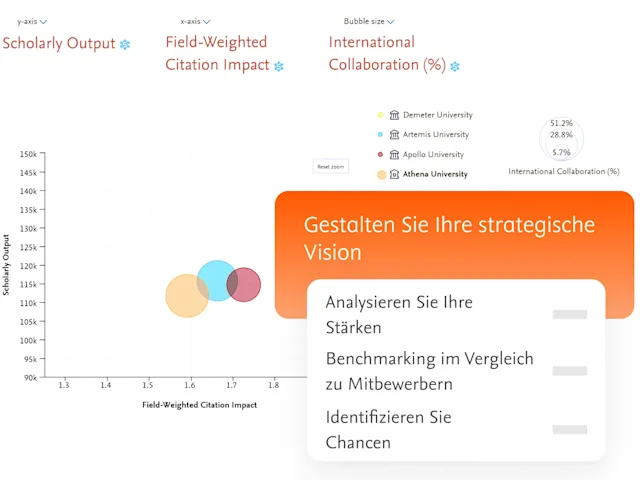 y-axis
Scholarly Output

x-axis
Field-Weighted Citation Impact

Bubble size
International Collaboration (%)

Demeter University
Artemis University
Apollo University
Athena University

51.2%
28.8%
5.7%
International Collaboration (%)

Reset zoom

150k
145k
140k
135k
130k
125k
120k
115k
110k
105k
100k
95k
90k

Scholarly Output

1.3
1.4
1.5
1.6
1.7
1.8

Field-Weighted Citation Impact

Gestalten Sie Ihre strategische Vision

Analysieren Sie Ihre Stärken

Benchmarking im Vergleich zu Mitbewerbern

Identifizieren Sie Chancen